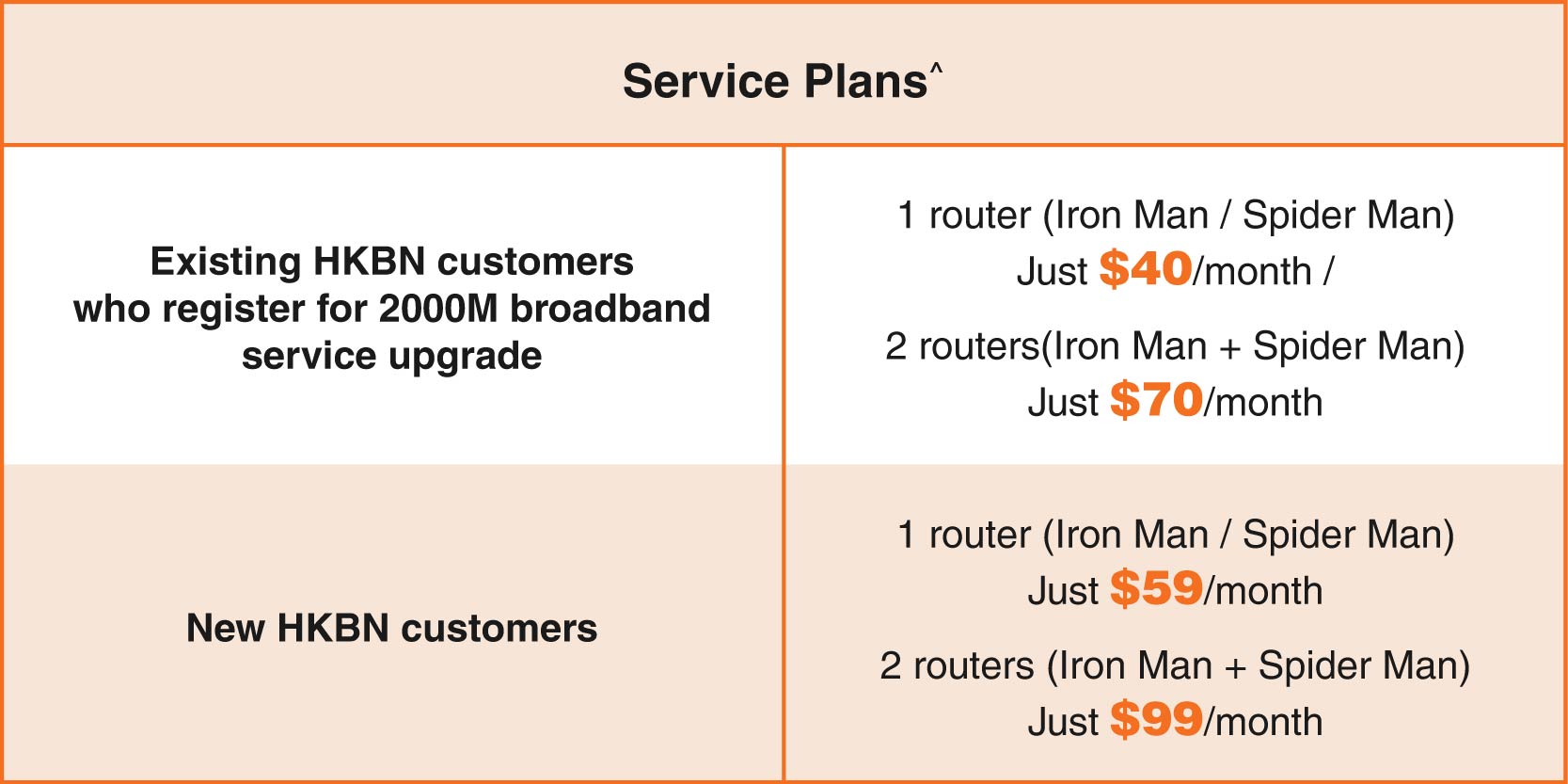 | Service Plans^ | |
|---|---|
| Existing HKBN customers who register for 2000M broadband service upgrade | 1 router (Iron Man / Spider Man) Just \$40/month / 2 routers(Iron Man + Spider Man) Just \$70/month |
| New HKBN customers | 1 router (Iron Man / Spider Man) Just \$59/month 2 routers (Iron Man + Spider Man) Just \$99/month |